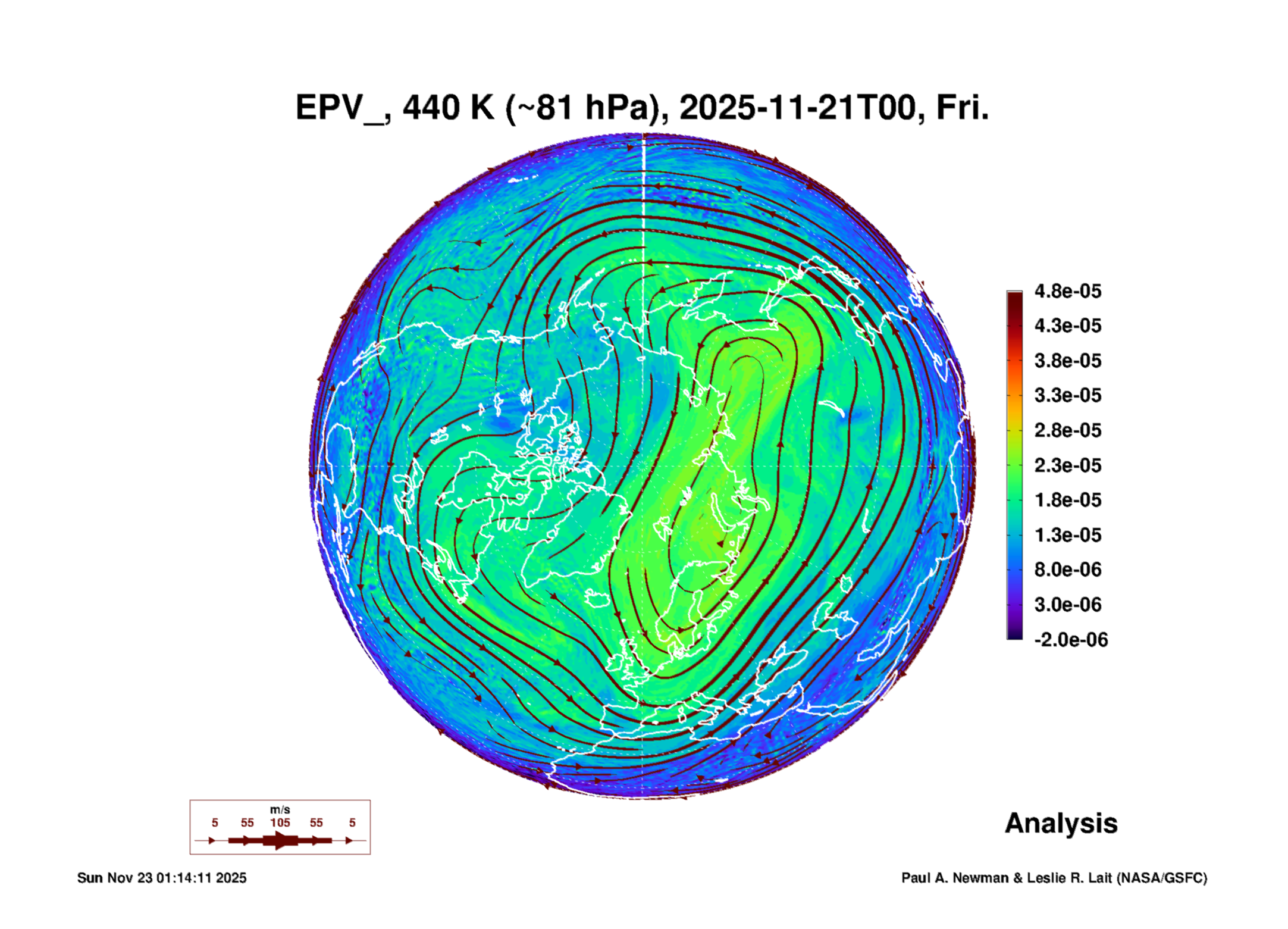 EPV_, 440 K (~81 hPa), 2025-11-21T00, Fri.

4.8e-05
4.3e-05
3.8e-05
3.3e-05
2.8e-05
2.3e-05
1.8e-05
1.3e-05
8.0e-06
3.0e-06
-2.0e-06

m/s
5 55 105 55 5

Analysis

Sun Nov 23 01:14:11 2025

Paul A. Newman & Leslie R. Lait (NASA/GSFC)